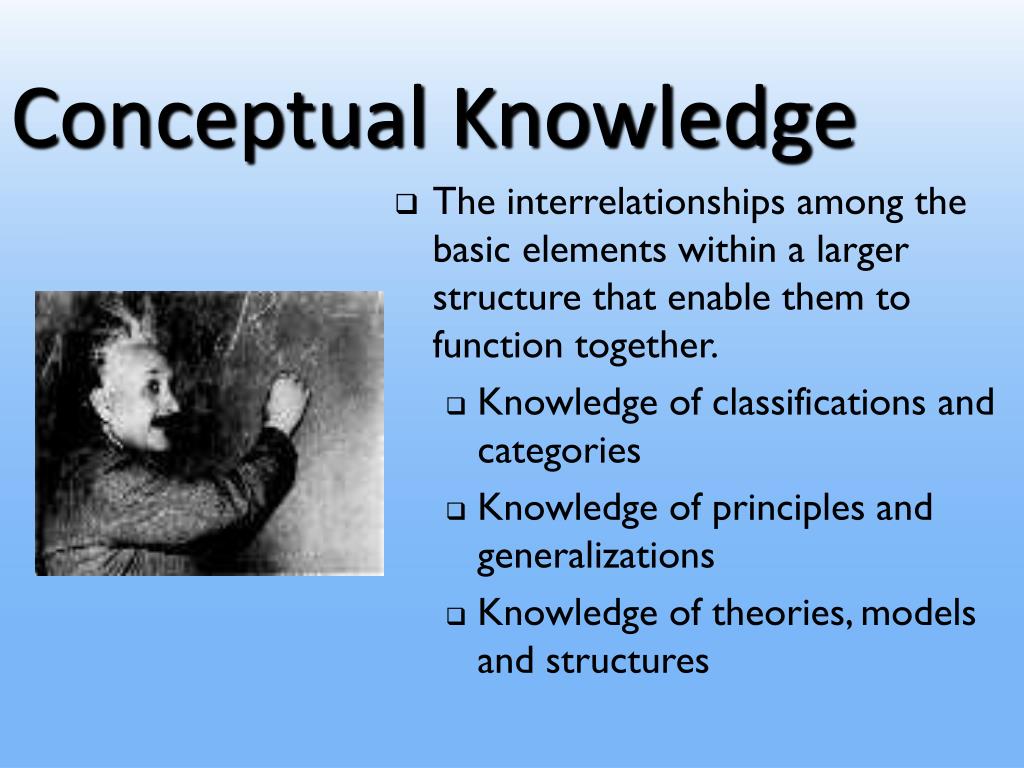 Conceptual Knowledge

❑ The interrelationships among the basic elements within a larger structure that enable them to function together.

❑ Knowledge of classifications and categories

❑ Knowledge of principles and generalizations

❑ Knowledge of theories, models and structures